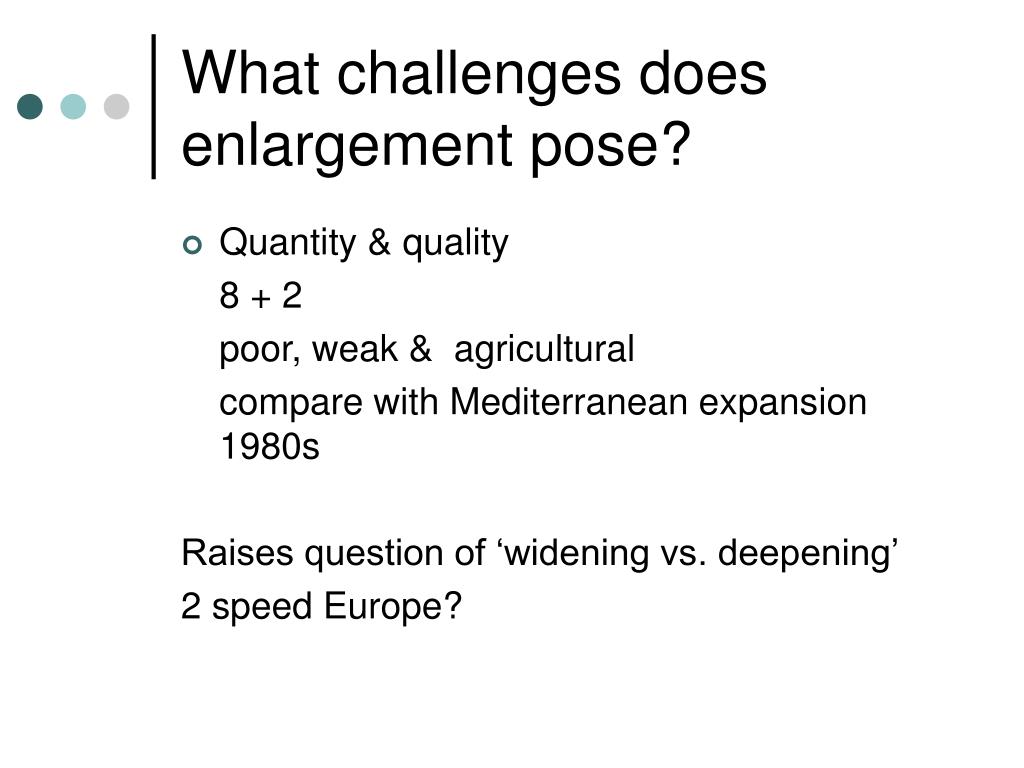 What challenges does enlargement pose?

Quantity & quality
8 + 2
poor, weak & agricultural
compare with Mediterranean expansion 1980s

Raises question of ‘widening vs. deepening’
2 speed Europe?